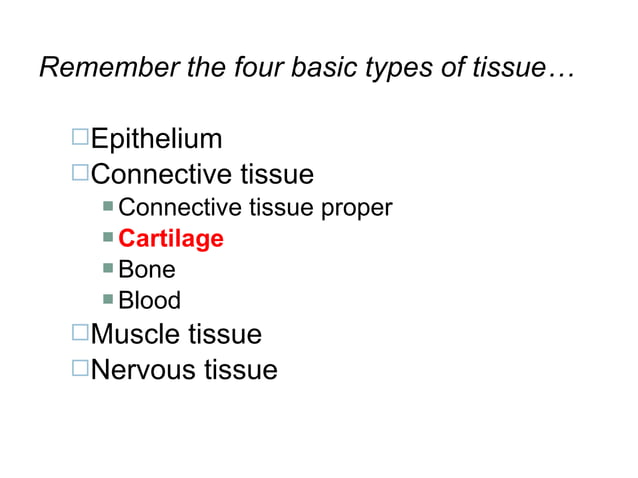 Remember the four basic types of tissue…

- Epithelium
- Connective tissue
  - Connective tissue proper
  - Cartilage
  - Bone
  - Blood
- Muscle tissue
- Nervous tissue